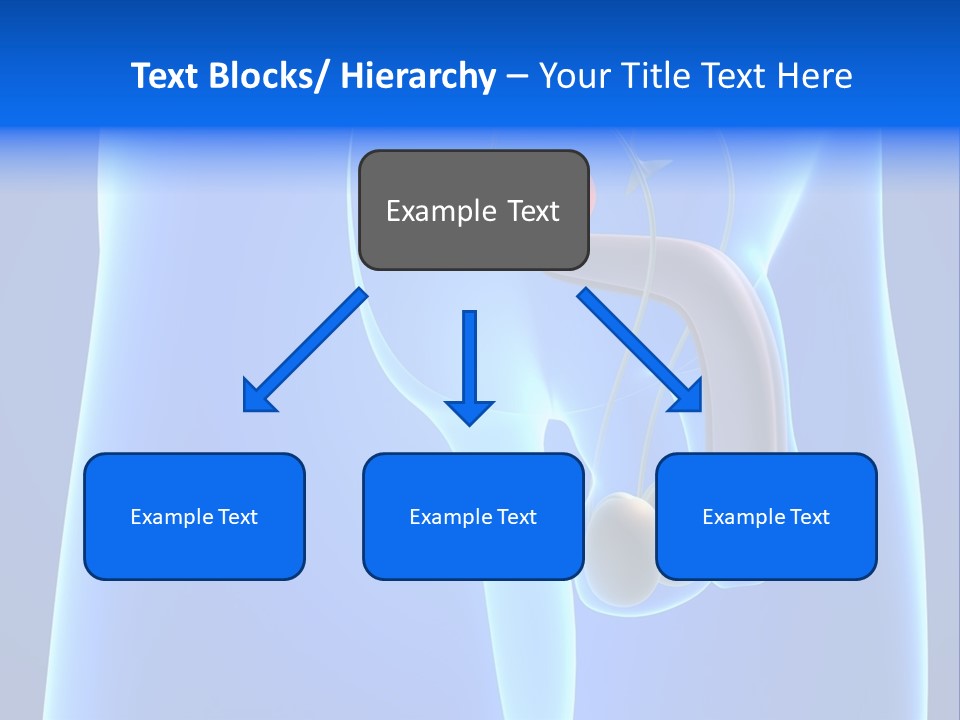 Text Blocks/ Hierarchy – Your Title Text Here

Example Text

Example Text

Example Text

Example Text